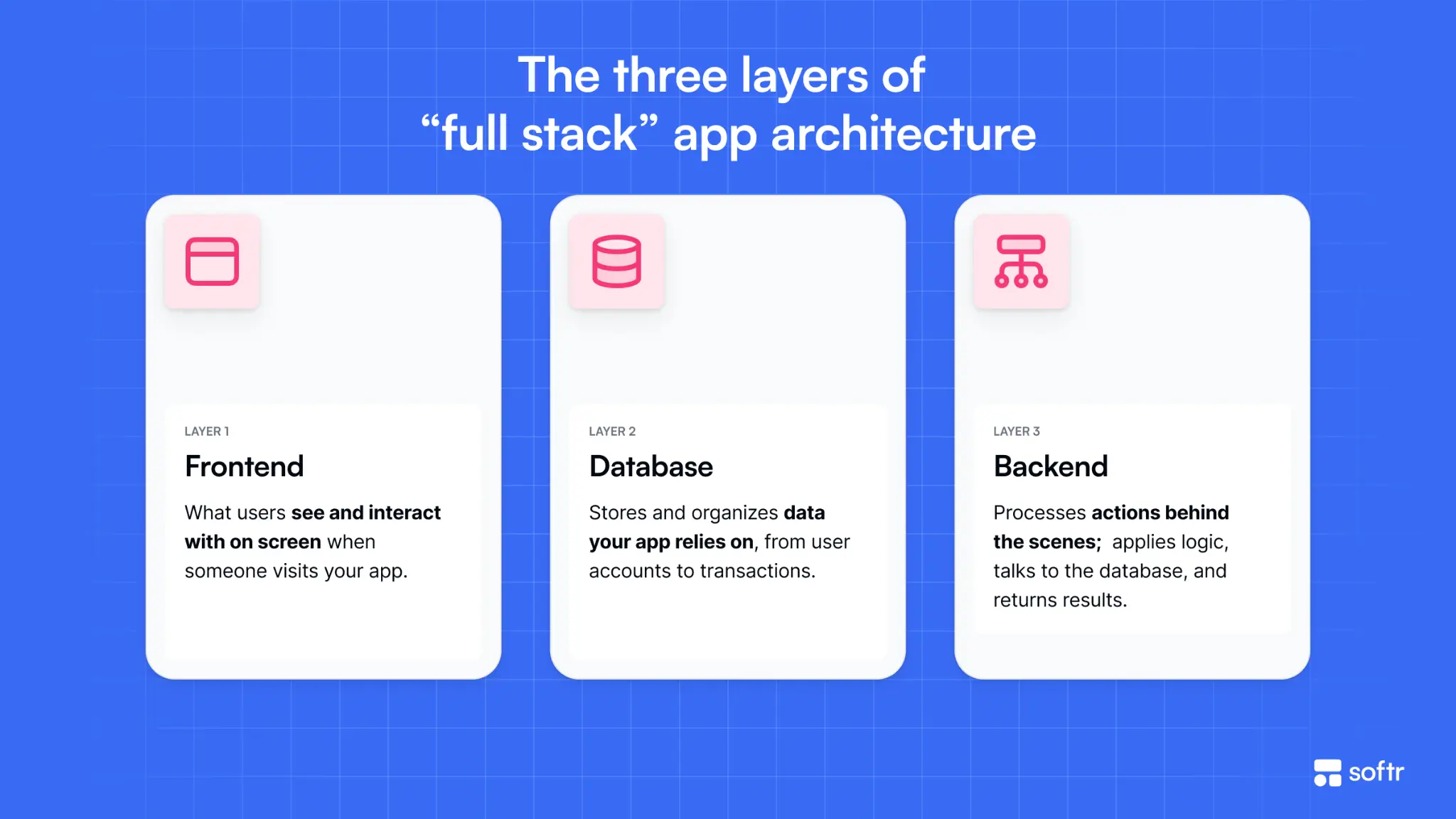 The three layers of
“full stack” app architecture

LAYER 1
Frontend
What users see and interact with on screen when someone visits your app.

LAYER 2
Database
Stores and organizes data your app relies on, from user accounts to transactions.

LAYER 3
Backend
Processes actions behind the scenes; applies logic, talks to the database, and returns results.

softr